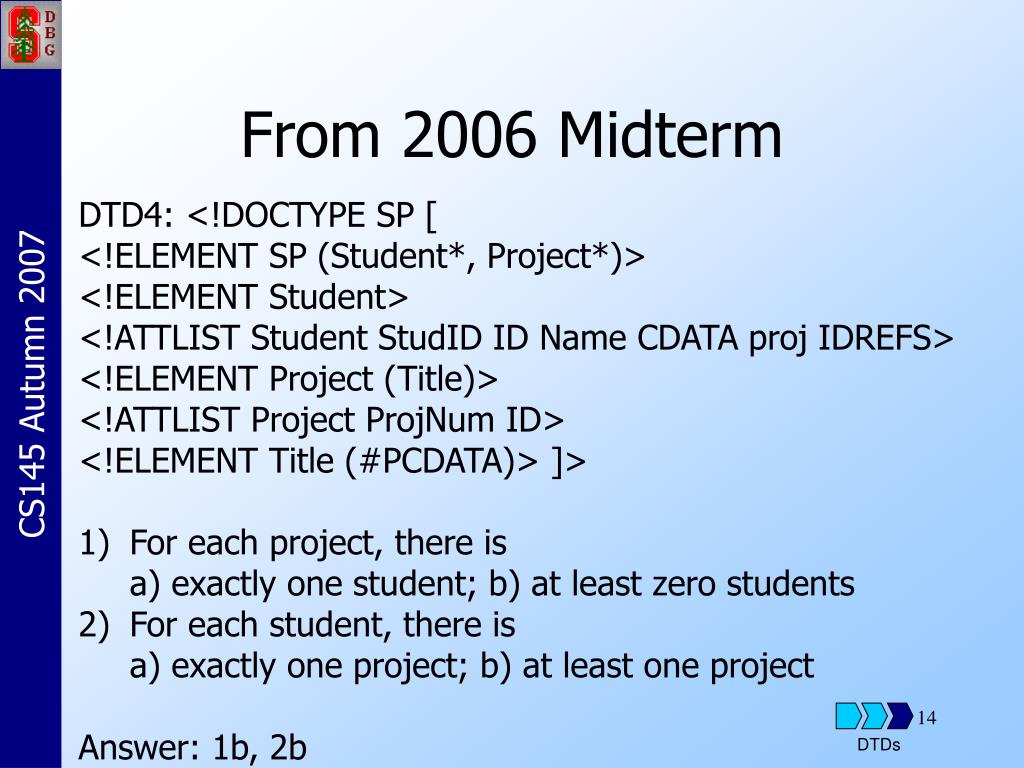 D
B
G

CS145 Autumn 2007

From 2006 Midterm

DTD4: <!DOCTYPE SP [
<!ELEMENT SP (Student*, Project*)>
<!ELEMENT Student>
<!ATTLIST Student StudID ID Name CDATA proj IDREFS>
<!ELEMENT Project (Title)>
<!ATTLIST Project ProjNum ID>
<!ELEMENT Title (#PCDATA)> ]>

1) For each project, there is
a) exactly one student; b) at least zero students
2) For each student, there is
a) exactly one project; b) at least one project

Answer: 1b, 2b

14

DTDs